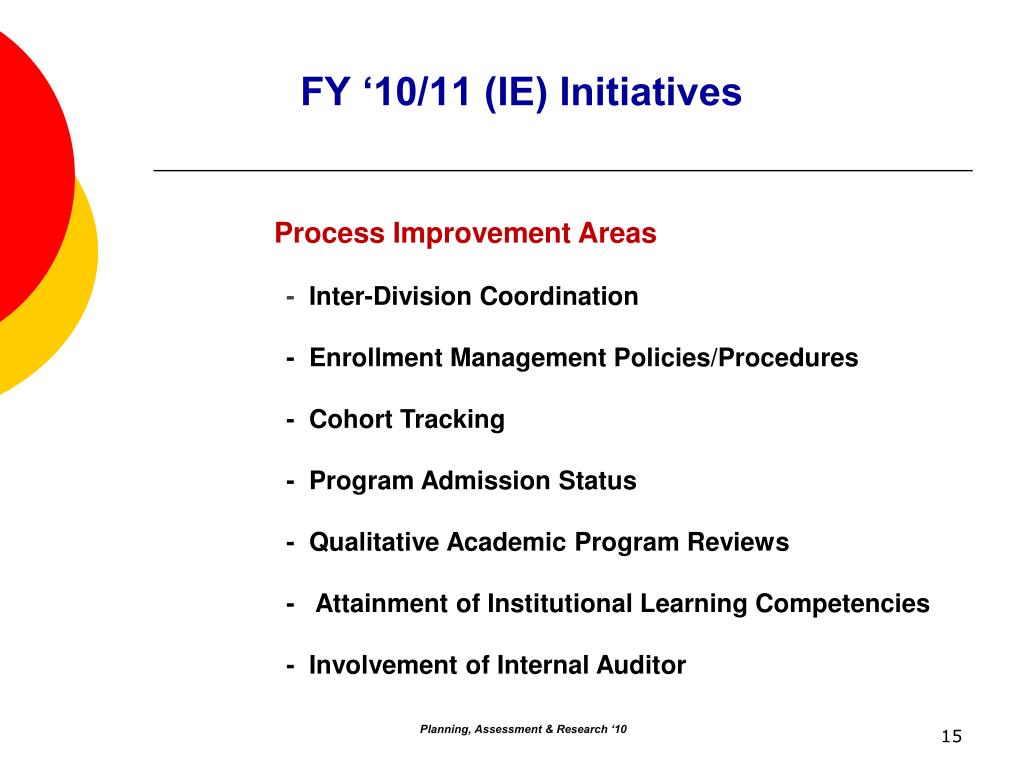 FY ‘10/11 (IE) Initiatives

Process Improvement Areas

- Inter-Division Coordination

- Enrollment Management Policies/Procedures

- Cohort Tracking

- Program Admission Status

- Qualitative Academic Program Reviews

- Attainment of Institutional Learning Competencies

- Involvement of Internal Auditor

Planning, Assessment & Research ‘10

15